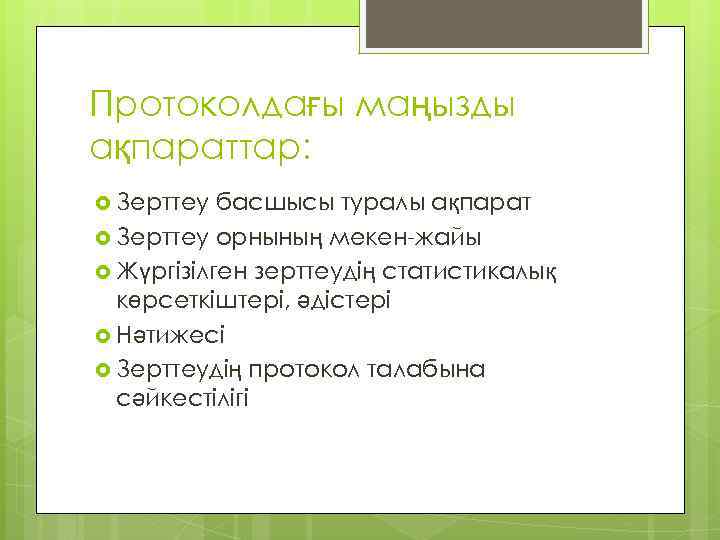 Протоколдағы маңызды ақпараттар:

Зерттеу басшысы туралы ақпарат

Зерттеу орнының мекен-жайы

Жүргізілген зерттеудің статистикалық көрсеткіштері, әдістері

Нәтижесі

Зерттеудің протокол талабына сәйкестілігі